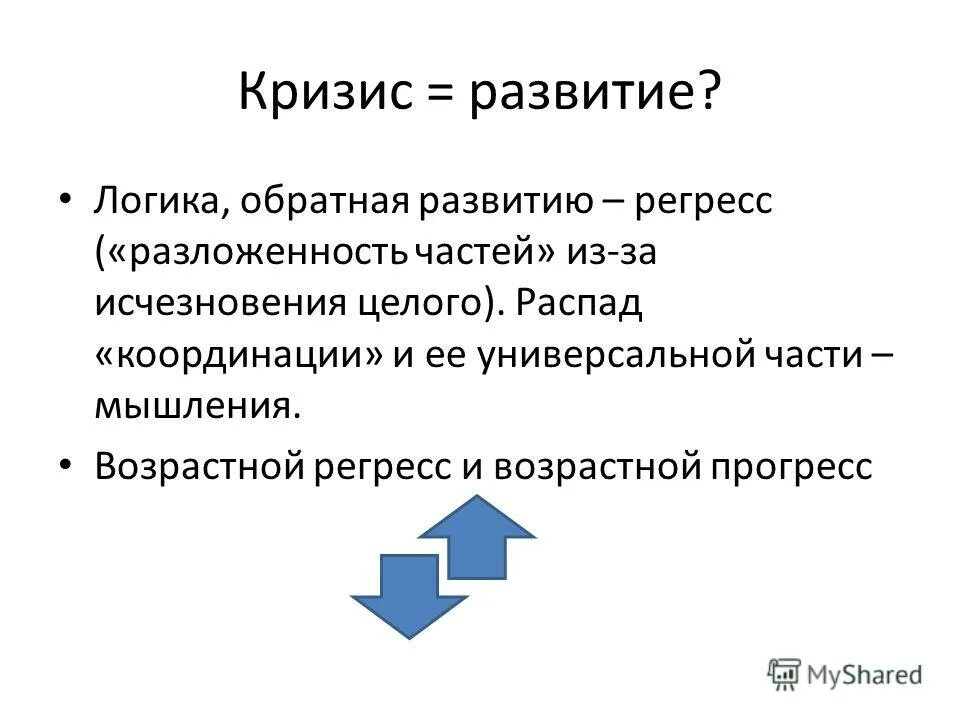 Кризис = развитие?

• Логика, обратная развитию – регресс («разложенность частей» из-за исчезновения целого). Распад «координации» и ее универсальной части – мышления.

• Возрастной регресс и возрастной прогресс

MyShared